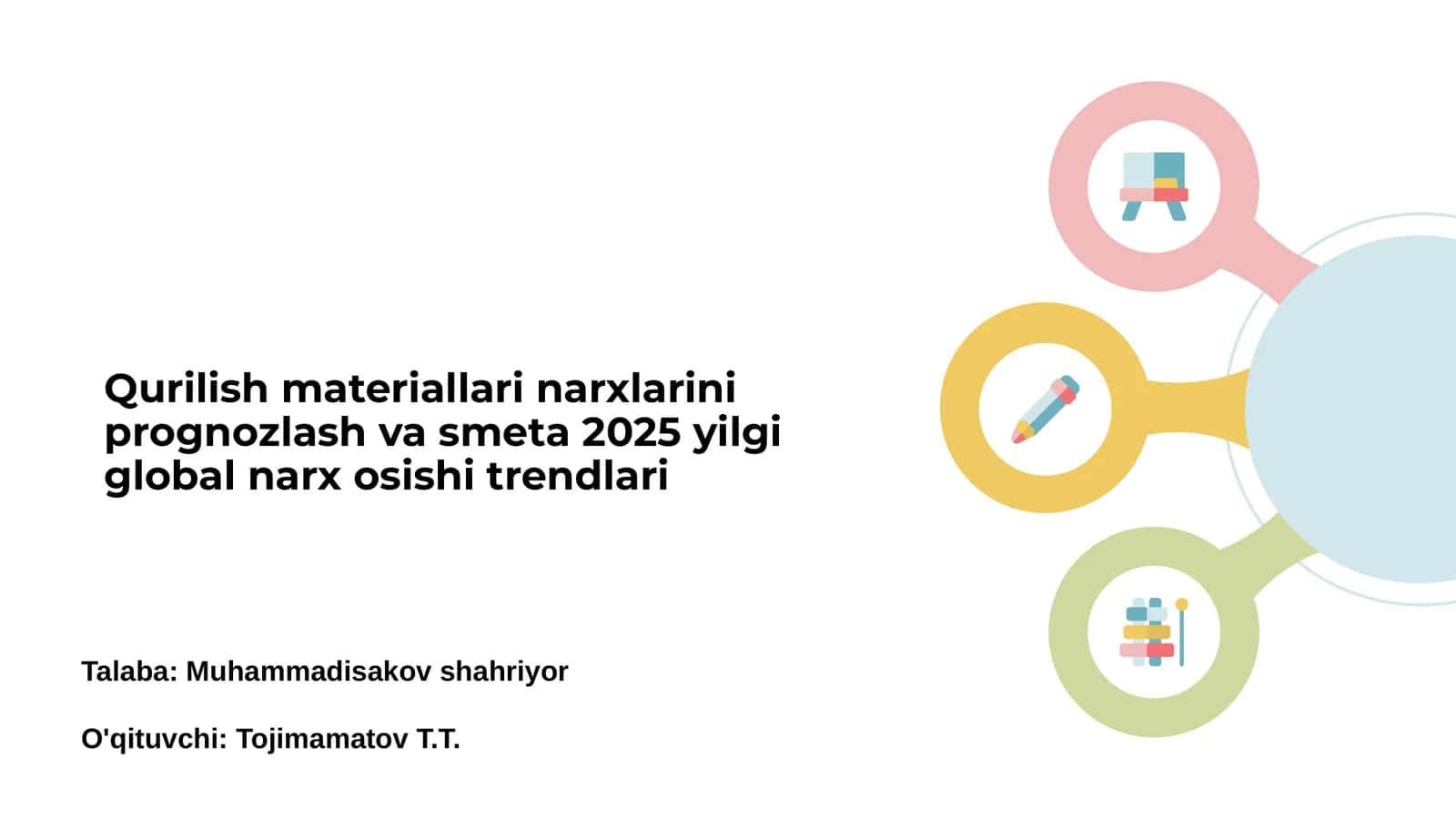 Qurilish materiallari narxlarini prognozlash va smeta 2025 yilgi global narx osishi trendlari

Talaba: Muhammadisakov shahriyor

O'qituvchi: Tojimamatov T.T.